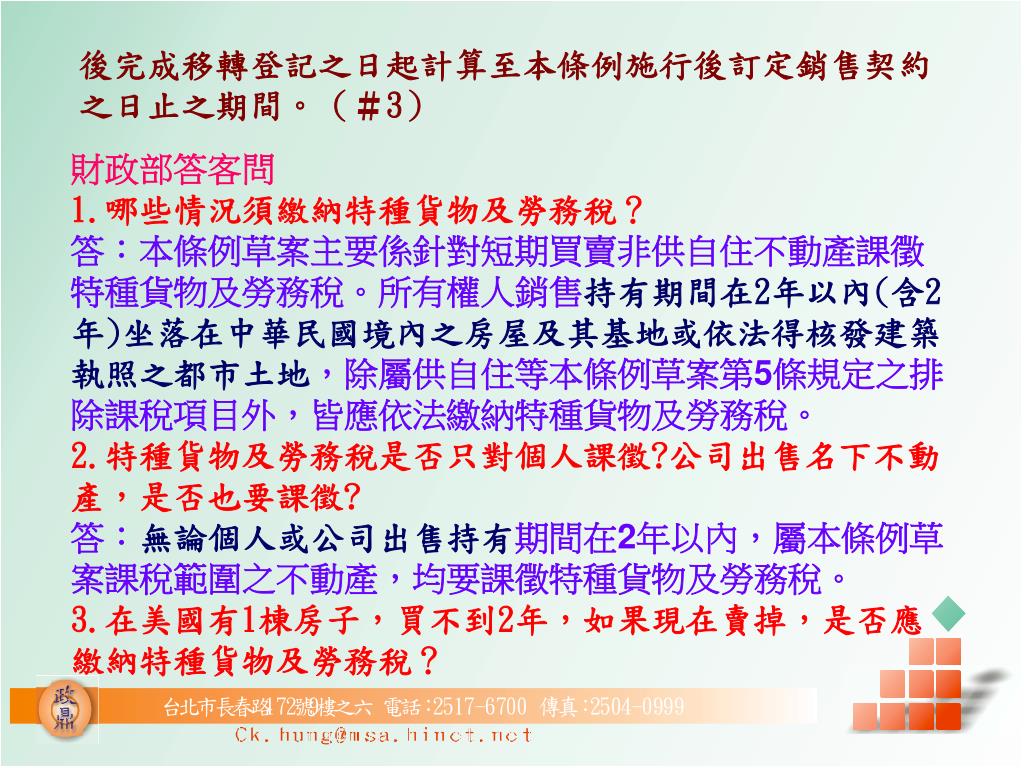 後完成移轉登記之日起計算至本條例施行後訂定銷售契約之日止之期間。(#3)

財政部答客問
1.哪些情況須繳納特種貨物及勞務稅?
答:本條例草案主要係針對短期買賣非供自住不動產課徵特種貨物及勞務稅。所有權人銷售持有期間在2年以內(含2年)坐落在中華民國境內之房屋及其基地或依法得核發建築執照之都市土地,除屬供自住等本條例草案第5條規定之排除課稅項目外,皆應依法繳納特種貨物及勞務稅。
2.特種貨物及勞務稅是否只對個人課徵?公司出售名下不動產,是否也要課徵?
答:無論個人或公司出售持有期間在2年以內,屬本條例草案課稅範圍之不動產,均要課徵特種貨物及勞務稅。
3.在美國有1棟房子,買不到2年,如果現在賣掉,是否應繳納特種貨物及勞務稅?

政鼎
台北市長春路172號9樓之六 電話:2517-6700 傳真:2504-0999
Ck.hung@msa.hinet.net